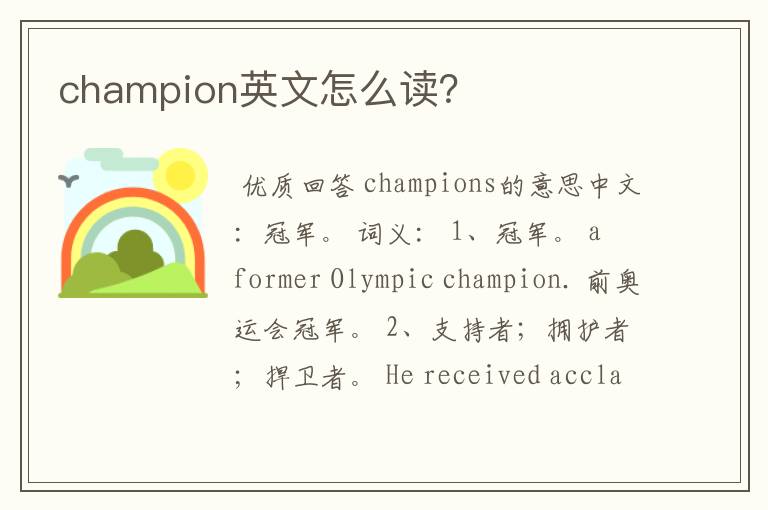 champion英文怎么读?

优质回答 champions的意思中文：冠军。 词义： 1、冠军。 a former Olympic champion. 前奥运会冠军。 2、支持者；拥护者；捍卫者。 He received accla